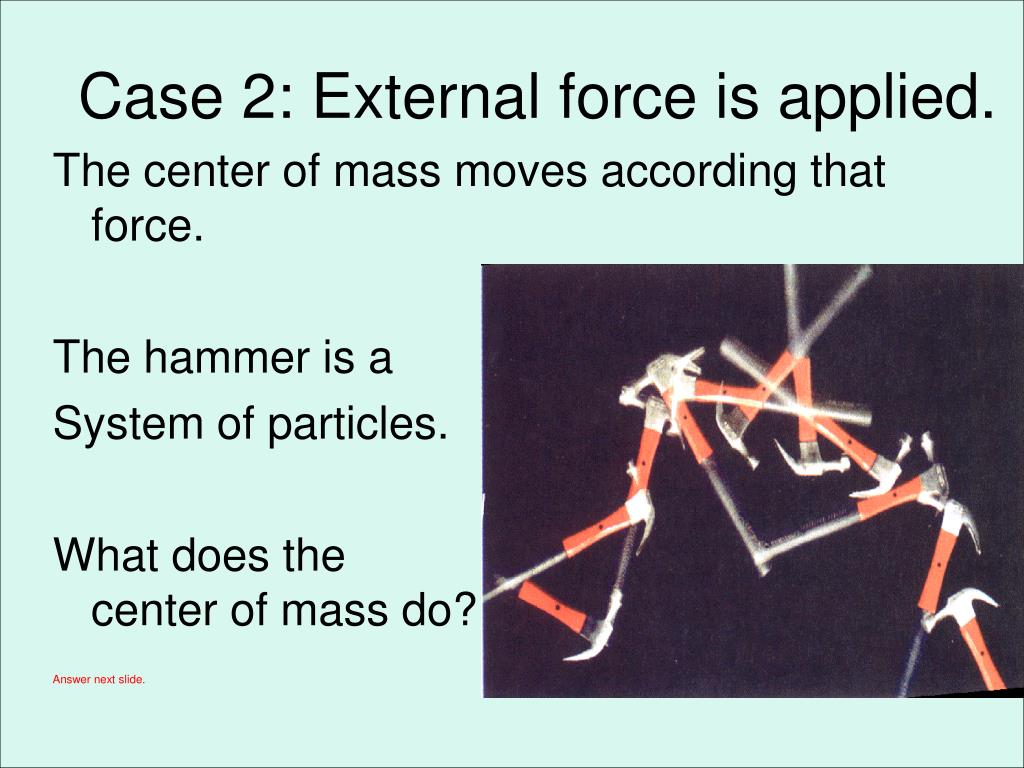 Case 2: External force is applied.

The center of mass moves according that force.

The hammer is a System of particles.

What does the center of mass do?

Answer next slide.